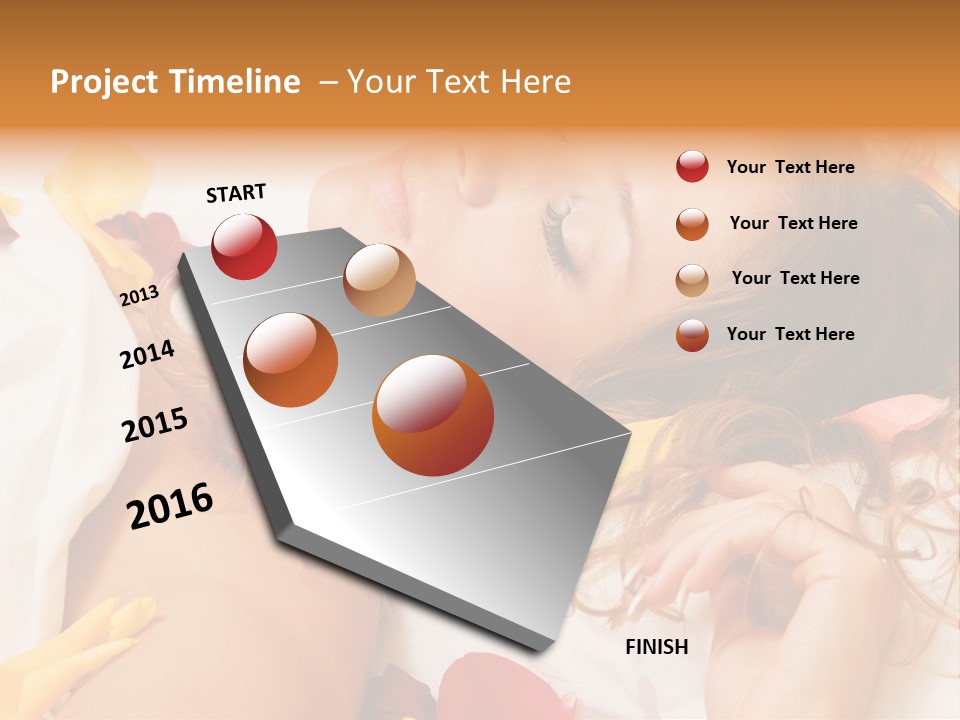 Project Timeline – Your Text Here

START

2013

2014

2015

2016

FINISH

Your Text Here

Your Text Here

Your Text Here

Your Text Here